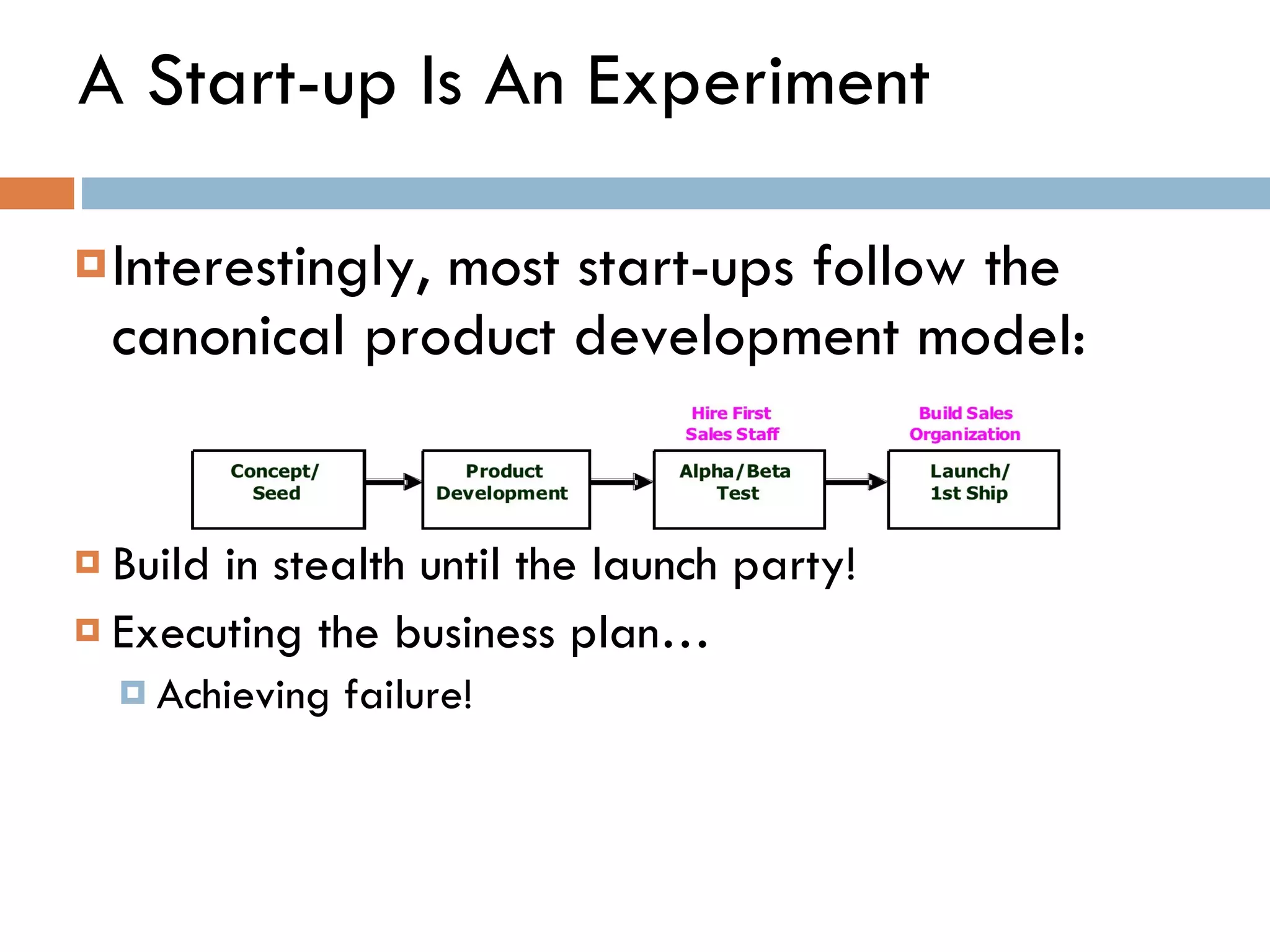 A Start-up Is An Experiment

Interestingly, most start-ups follow the canonical product development model:

Hire First Sales Staff

Build Sales Organization

Concept/ Seed

Product Development

Alpha/Beta Test

Launch/ 1st Ship

Build in stealth until the launch party!

Executing the business plan…

Achieving failure!